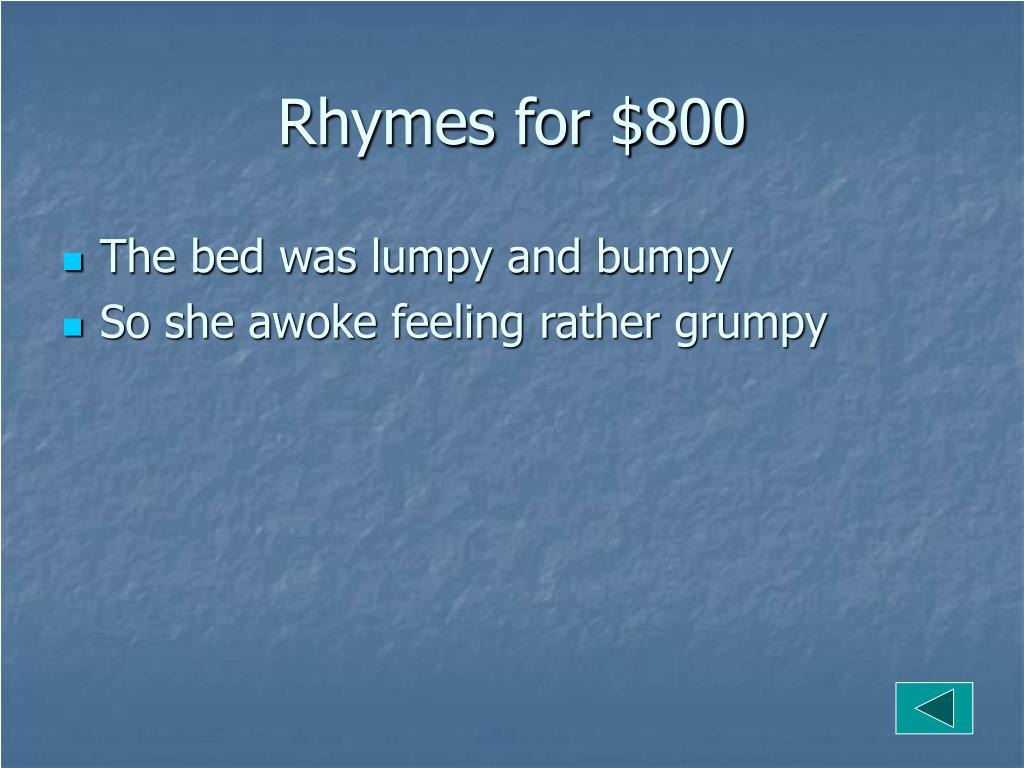 Rhymes for \$800

- The bed was lumpy and bumpy
- So she awoke feeling rather grumpy